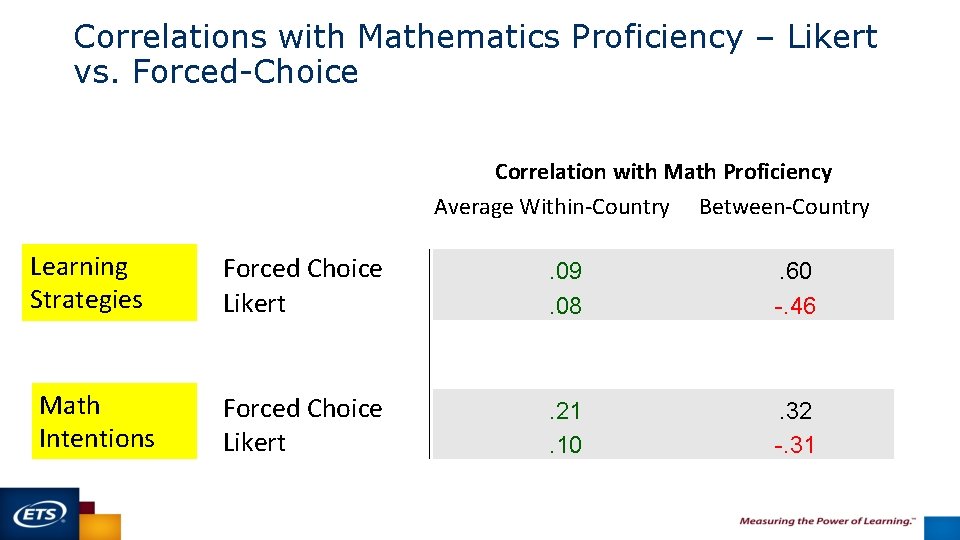 Correlations with Mathematics Proficiency – Likert vs. Forced-Choice

Correlation with Math Proficiency

| | | Average Within-Country | Between-Country |
|---|---|---|---|
| Learning Strategies | Forced Choice | .09 | .60 |
| | Likert | .08 | -.46 |
| Math Intentions | Forced Choice | .21 | .32 |
| | Likert | .10 | -.31 |

ETS

Measuring the Power of Learning.™